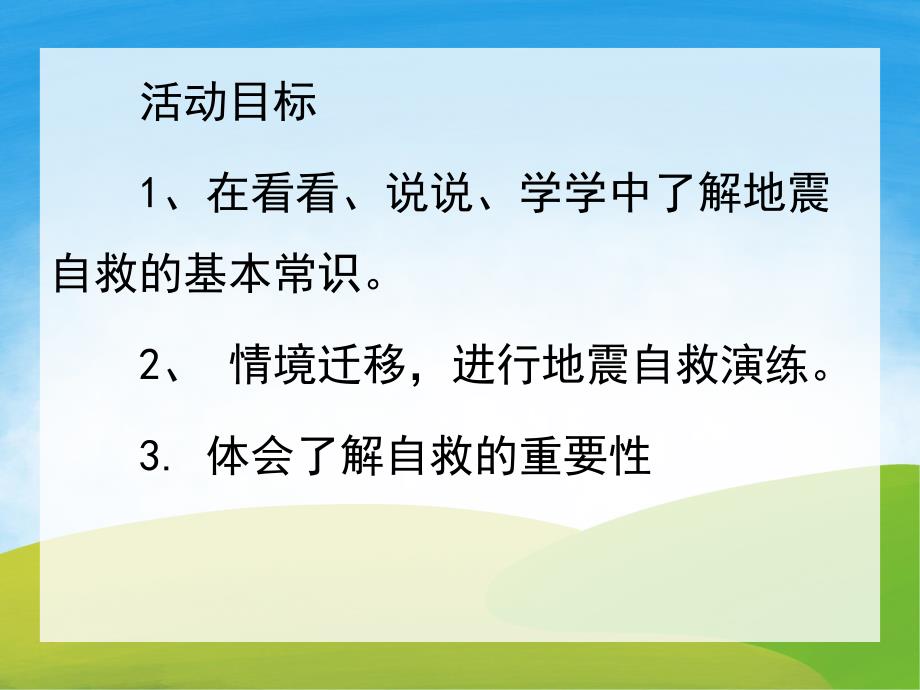 活动目标

1、在看看、说说、学学中了解地震自救的基本常识。

2、 情境迁移，进行地震自救演练。

3. 体会了解自救的重要性